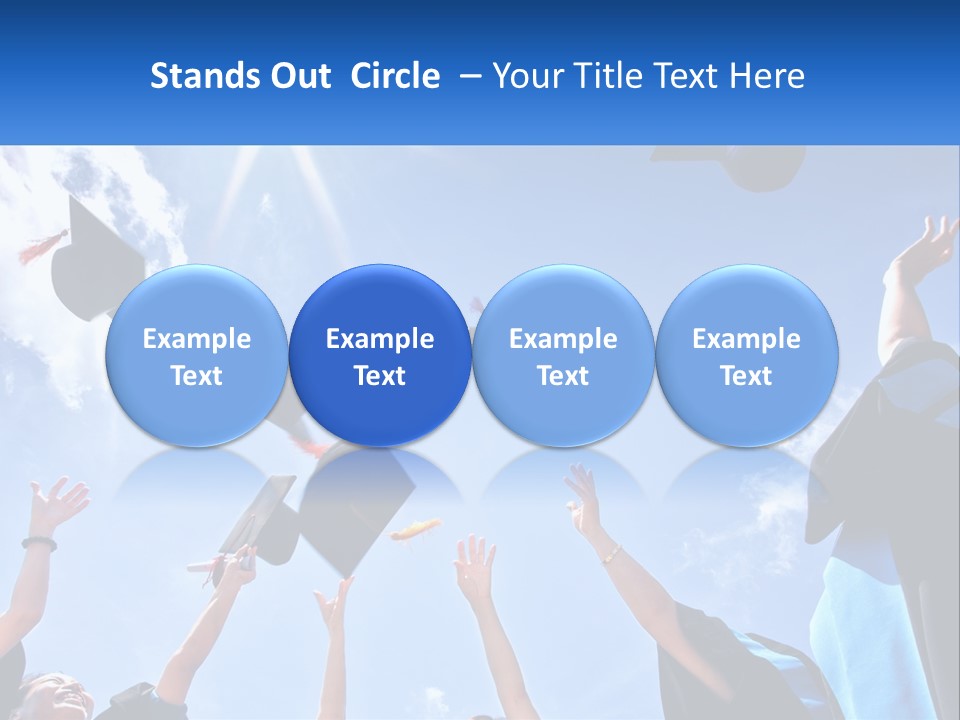 Stands Out  Circle  – Your Title Text Here

Example Text

Example Text

Example Text

Example Text